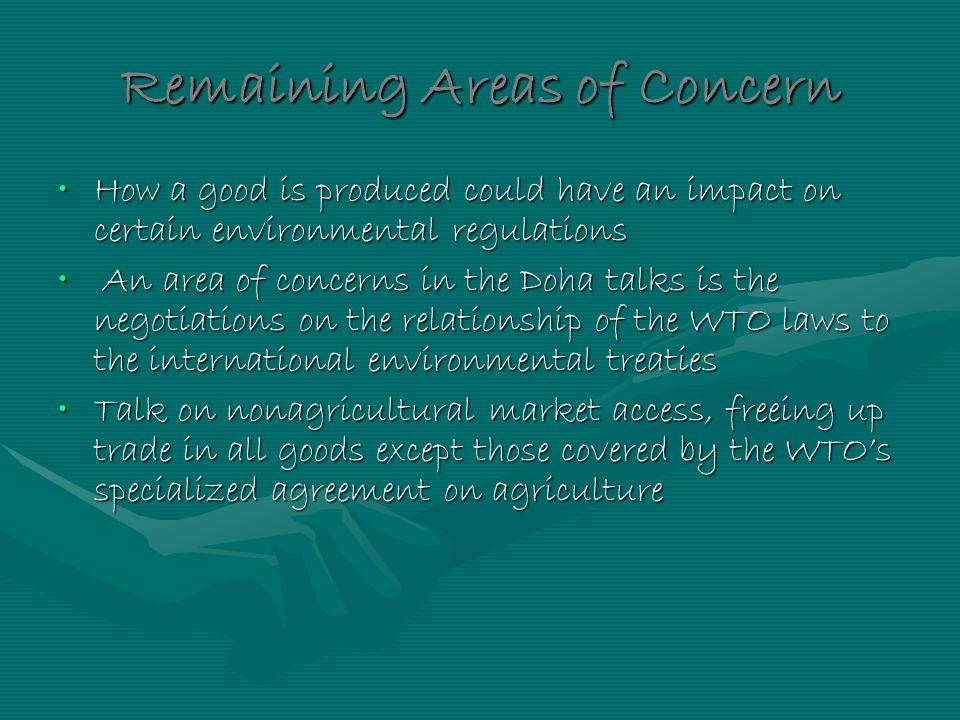 Remaining Areas of Concern

• How a good is produced could have an impact on certain environmental regulations

• An area of concerns in the Doha talks is the negotiations on the relationship of the WTO laws to the international environmental treaties

• Talk on nonagricultural market access, freeing up trade in all goods except those covered by the WTO's specialized agreement on agriculture